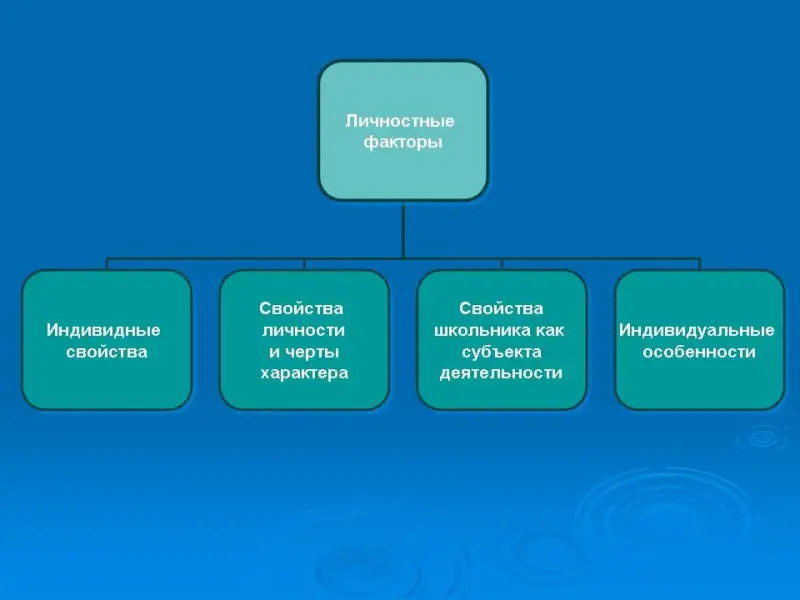 Личностные факторы

Индивидные свойства

Свойства личности и черты характера

Свойства школьника как субъекта деятельности

Индивидуальные особенности